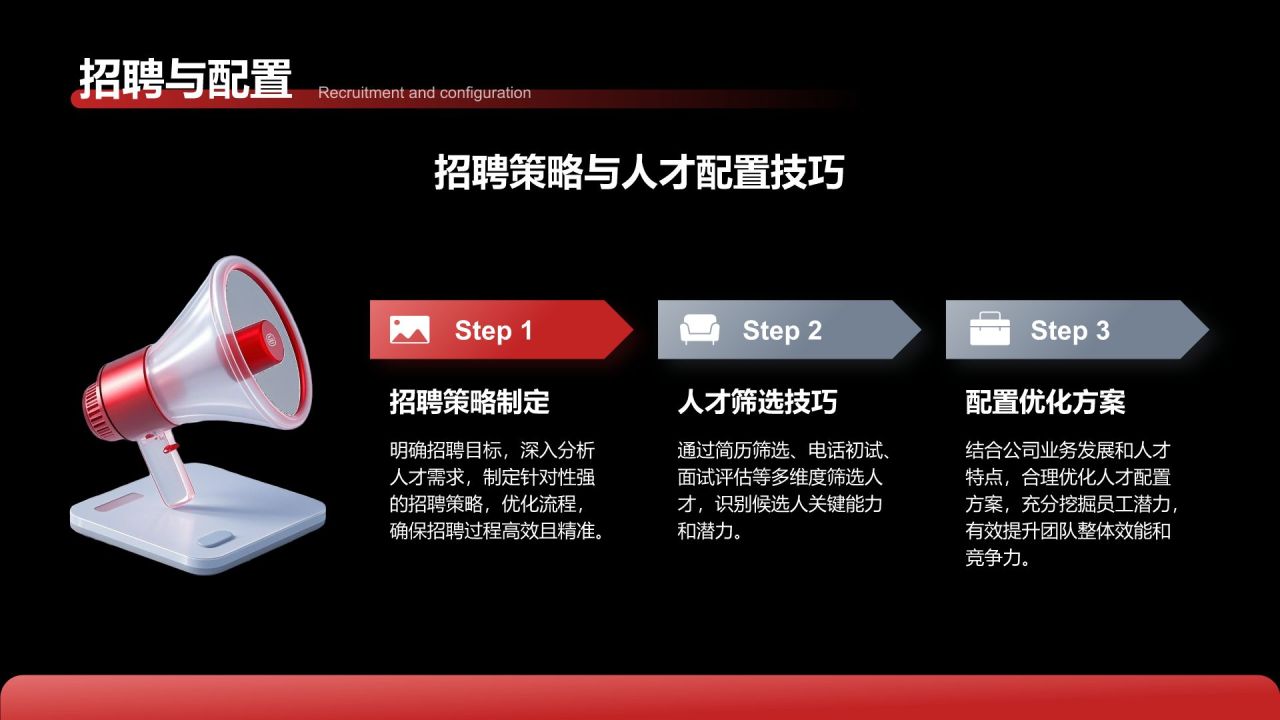 招聘与配置 Recruitment and configuration

招聘策略与人才配置技巧

Step 1

招聘策略制定

明确招聘目标，深入分析人才需求，制定针对性强的招聘策略，优化流程，确保招聘过程高效且精准。

Step 2

人才筛选技巧

通过简历筛选、电话初试、面试评估等多维度筛选人才，识别候选人关键能力和潜力。

Step 3

配置优化方案

结合公司业务发展和人才特点，合理优化人才配置方案，充分挖掘员工潜力，有效提升团队整体效能和竞争力。